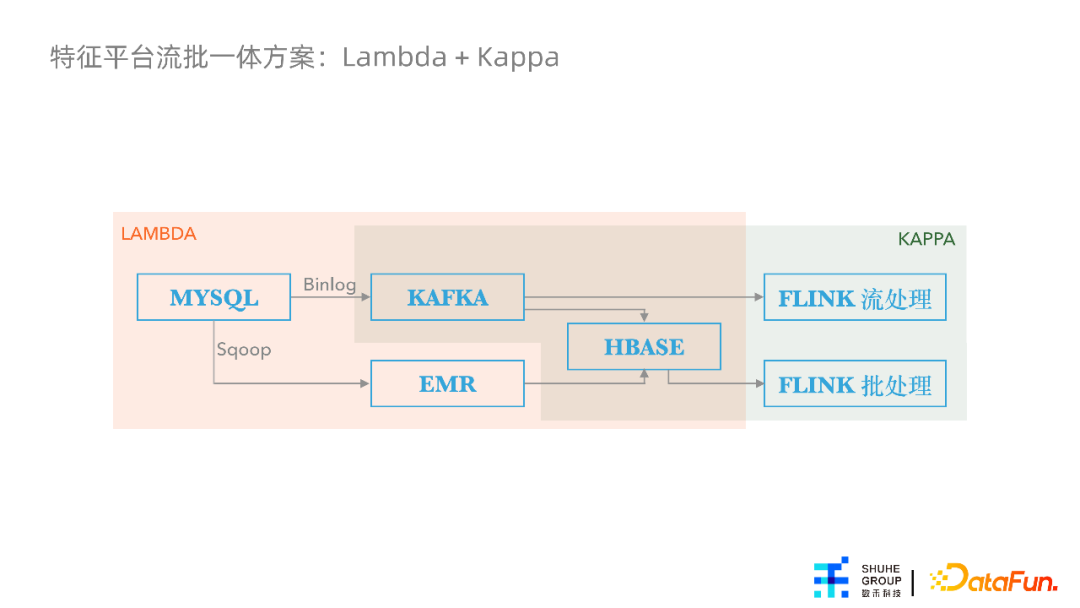 特征平台流批一体方案：Lambda + Kappa

LAMBDA

KAPPA

MYSQL

Binlog

KAFKA

FLINK 流处理

Sqoop

HBASE

EMR

FLINK 批处理

SHUHE GROUP 数禾科技

DataFun.